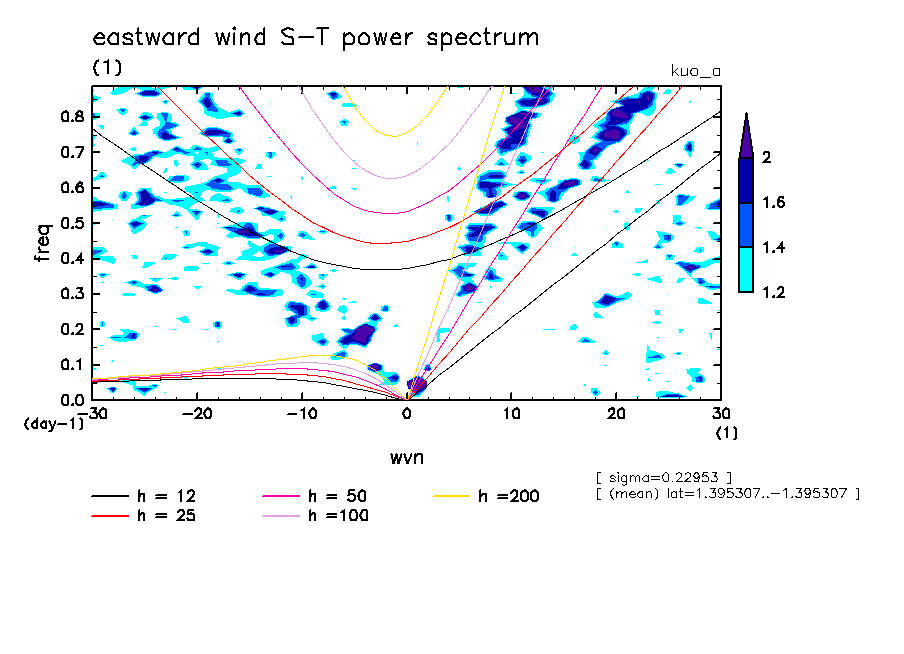 eastward wind S-T power spectrum
(1)
kuo_a

freq
0.8
0.7
0.6
0.5
0.4
0.3
0.2
0.1
0.0
(day-1)
-30
-20
-10
0
10
20
30
(1)
wvn

2
1.6
1.4
1.2

[ sigma=0.22953 ]
[ (mean) lat=1.395307..-1.395307 ]

h = 12
h = 25
h = 50
h =100
h =200